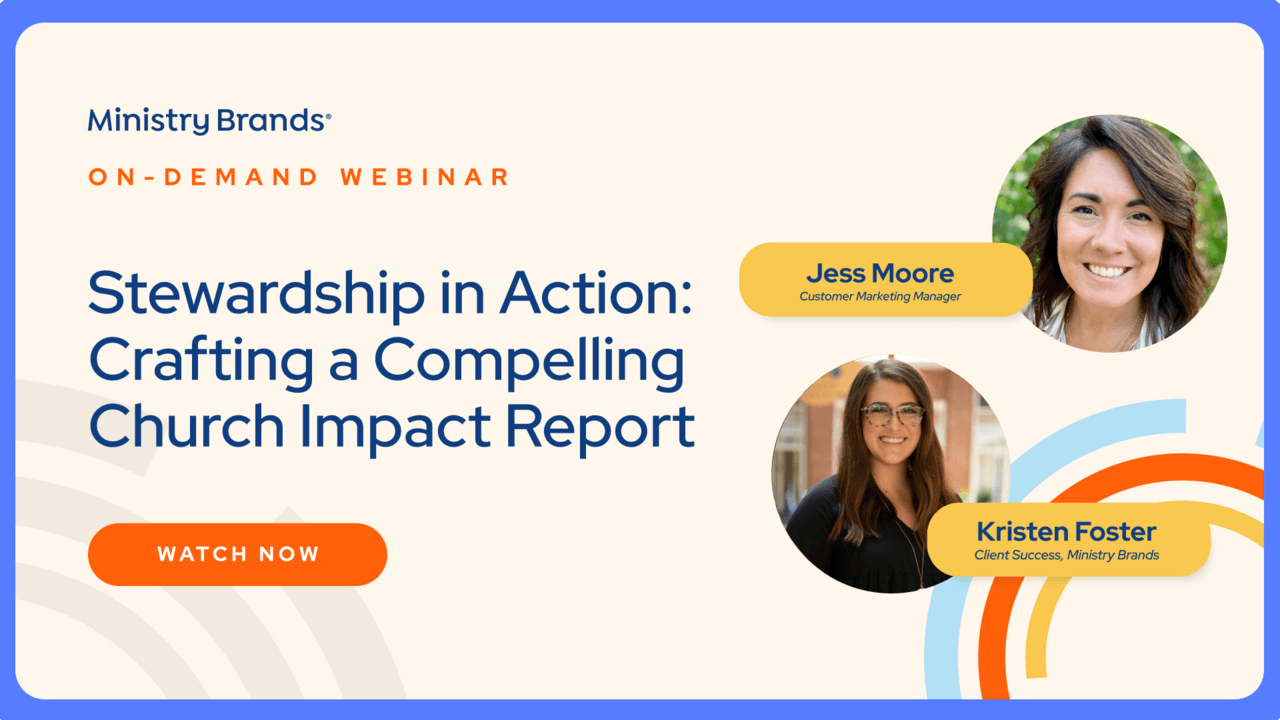 Ministry Brands®

ON-DEMAND WEBINAR

Stewardship in Action: Crafting a Compelling Church Impact Report

WATCH NOW

Jess Moore
Customer Marketing Manager

Kristen Foster
Client Success, Ministry Brands